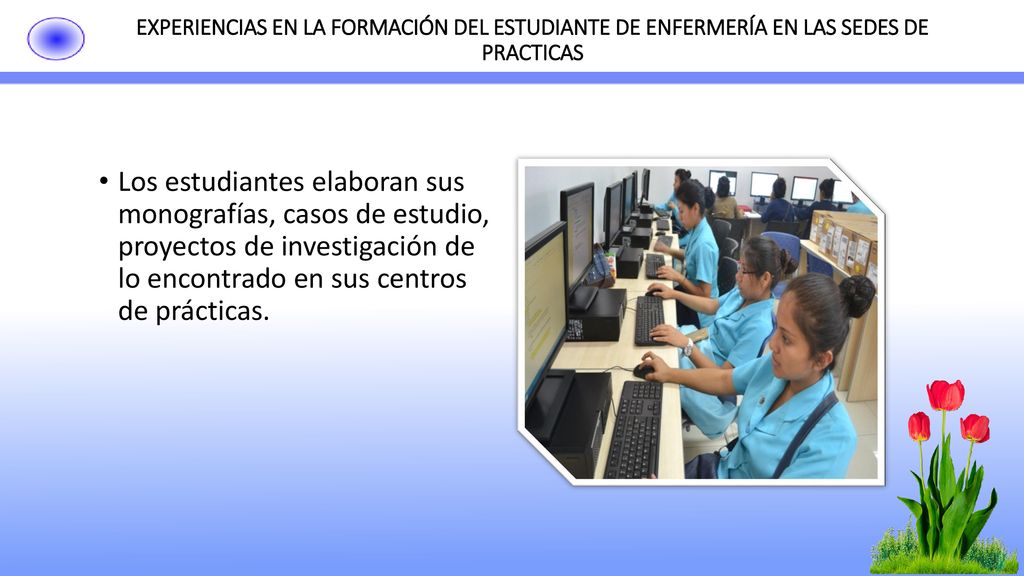 EXPERIENCIAS EN LA FORMACIÓN DEL ESTUDIANTE DE ENFERMERÍA EN LAS SEDES DE PRACTICAS

• Los estudiantes elaboran sus monografías, casos de estudio, proyectos de investigación de lo encontrado en sus centros de prácticas.